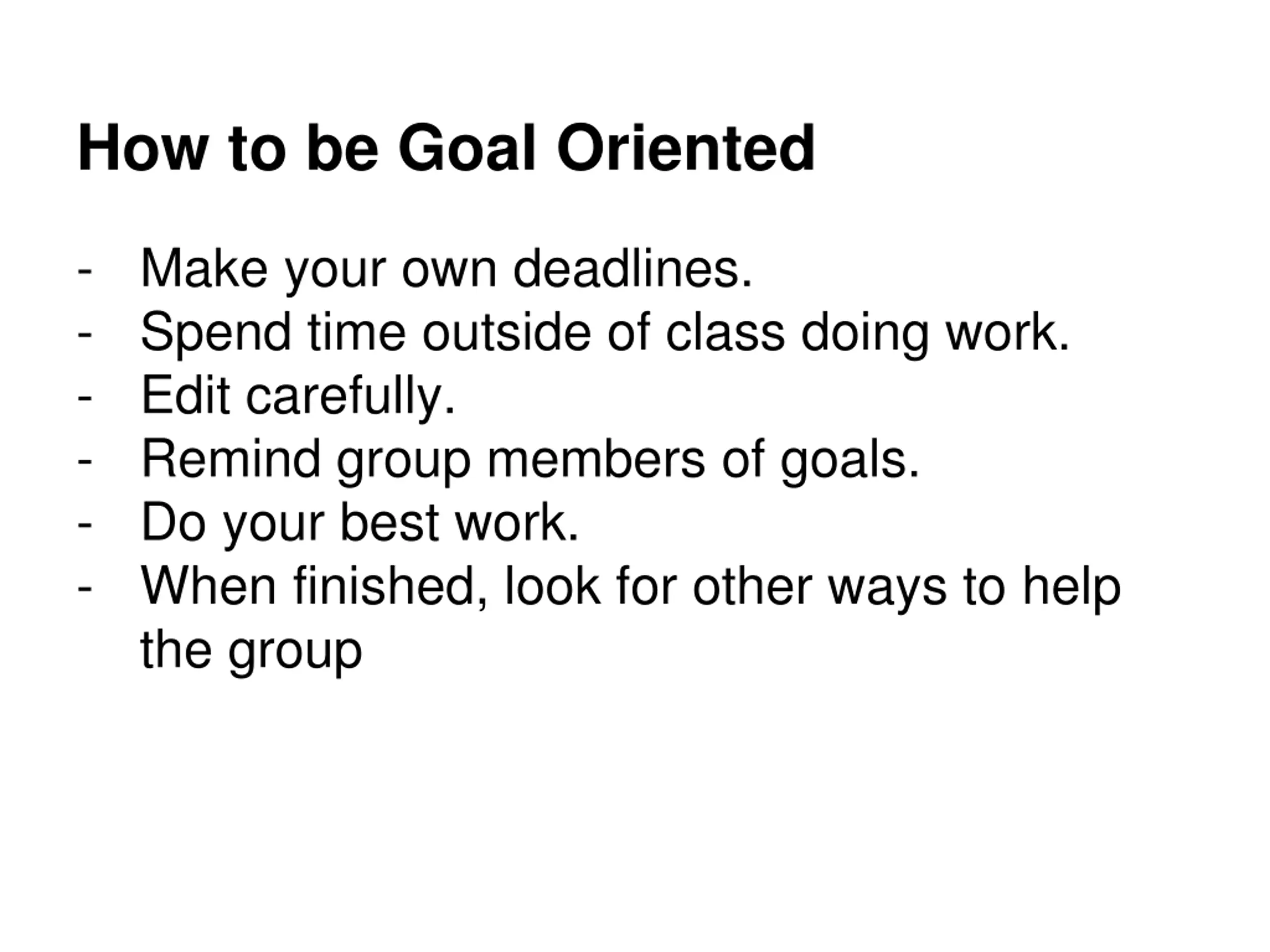 How to be Goal Oriented

- Make your own deadlines.
- Spend time outside of class doing work.
- Edit carefully.
- Remind group members of goals.
- Do your best work.
- When finished, look for other ways to help the group